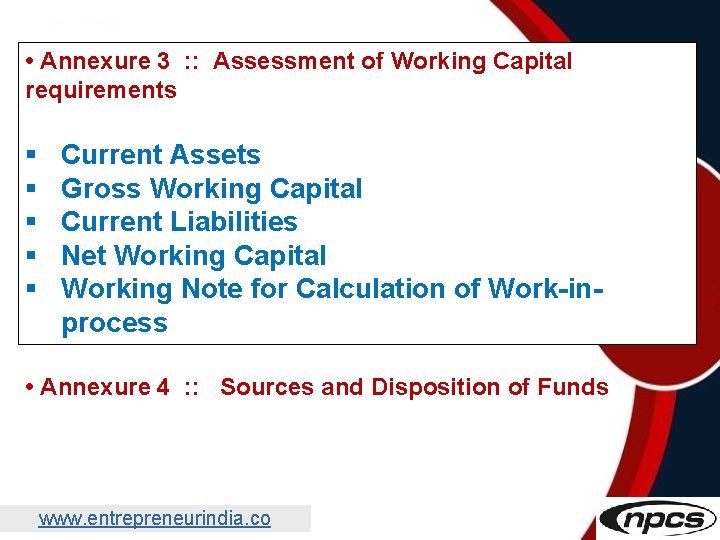 • Annexure 3 :: Assessment of Working Capital requirements

▪ Current Assets
▪ Gross Working Capital
▪ Current Liabilities
▪ Net Working Capital
▪ Working Note for Calculation of Work-in-process

• Annexure 4 :: Sources and Disposition of Funds

www.entrepreneurindia.co

npcs